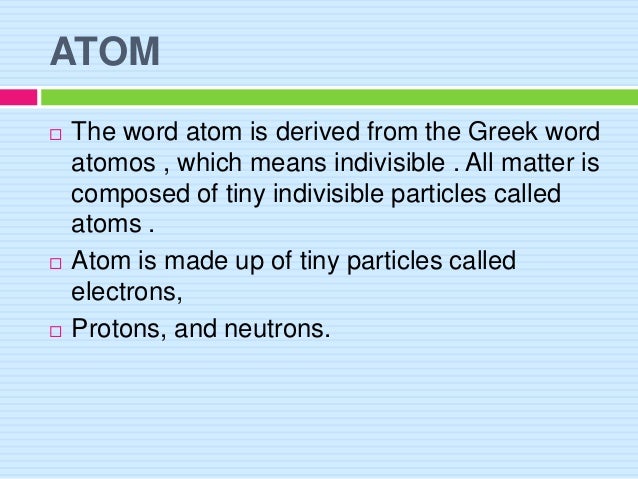 ATOM

□ The word atom is derived from the Greek word atomos , which means indivisible . All matter is composed of tiny indivisible particles called atoms .

□ Atom is made up of tiny particles called electrons,

□ Protons, and neutrons.